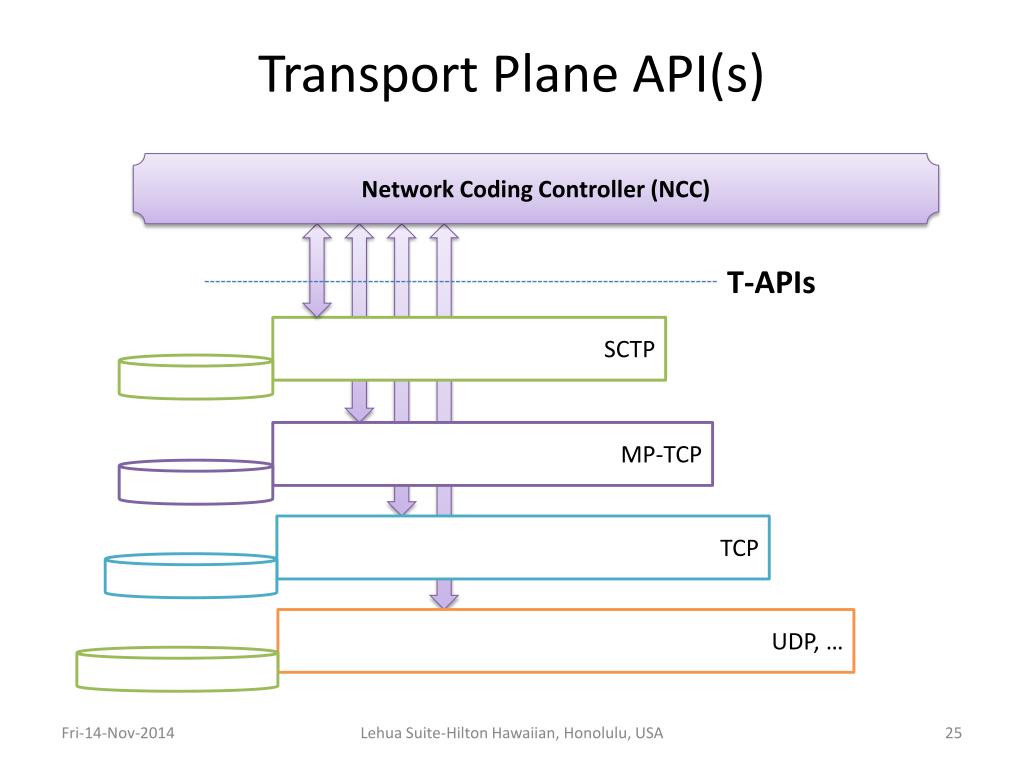 Transport Plane API(s)

Network Coding Controller (NCC)

T-APIs

SCTP

MP-TCP

TCP

UDP, …

Fri-14-Nov-2014

Lehua Suite-Hilton Hawaiian, Honolulu, USA

25